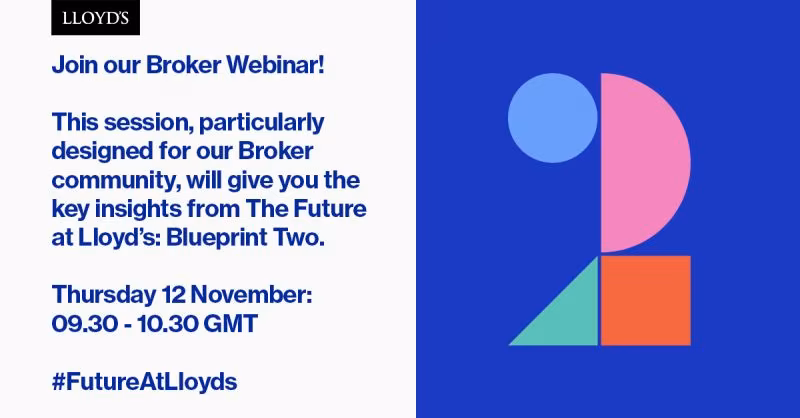 LLOYD'S

Join our Broker Webinar!

This session, particularly designed for our Broker community, will give you the key insights from The Future at Lloyd's: Blueprint Two.

Thursday 12 November: 09.30 - 10.30 GMT

#FutureAtLloyds